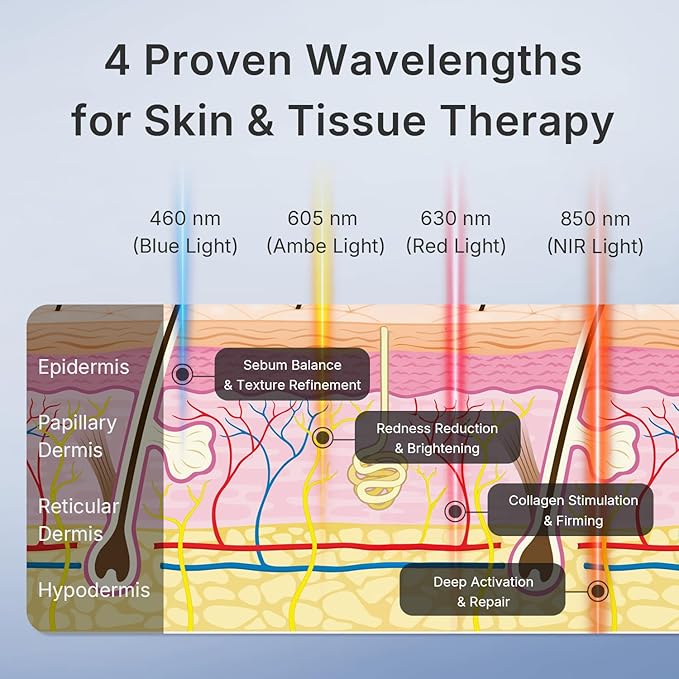 4 Proven Wavelengths for Skin & Tissue Therapy

460 nm (Blue Light)

605 nm (Ambe Light)

630 nm (Red Light)

850 nm (NIR Light)

Epidermis

Papillary Dermis

Reticular Dermis

Hypodermis

Sebum Balance & Texture Refinement

Redness Reduction & Brightening

Collagen Stimulation & Firming

Deep Activation & Repair